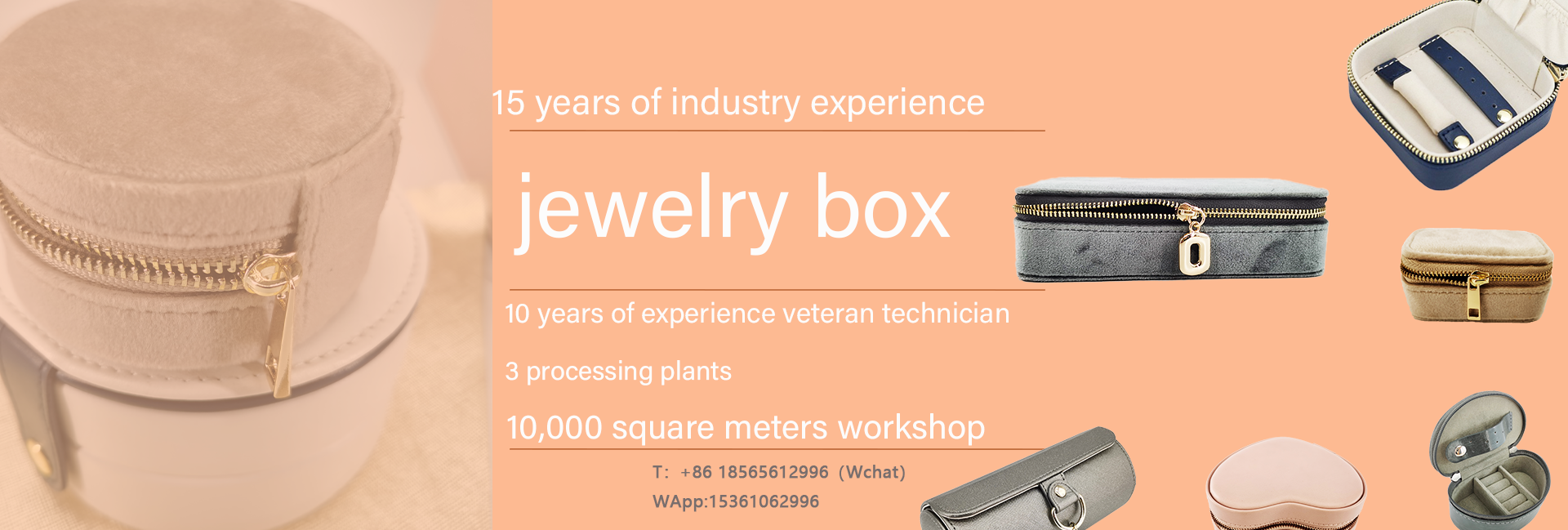 15 years of industry experience

jewelry box

10 years of experience veteran technician

3 processing plants

10,000 square meters workshop

T: +86 18565612996 (Wchat)

WApp:15361062996